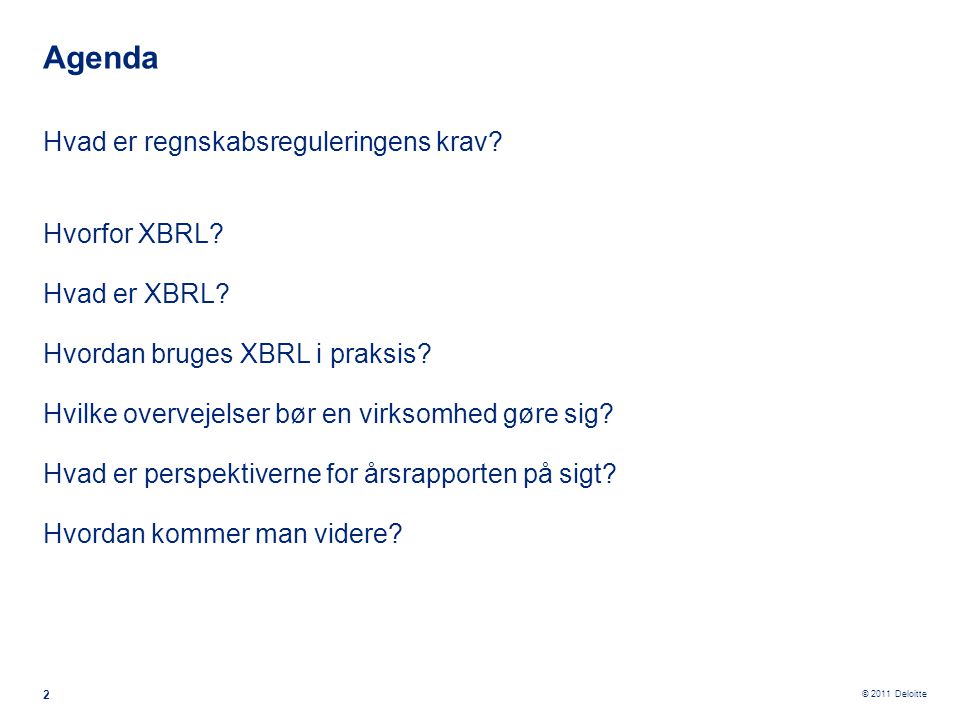 Agenda

Hvad er regnskabsreguleringens krav?

Hvorfor XBRL?

Hvad er XBRL?

Hvordan bruges XBRL i praksis?

Hvilke overvejelser bør en virksomhed gøre sig?

Hvad er perspektiverne for årsrapporten på sigt?

Hvordan kommer man videre?

2

© 2011 Deloitte